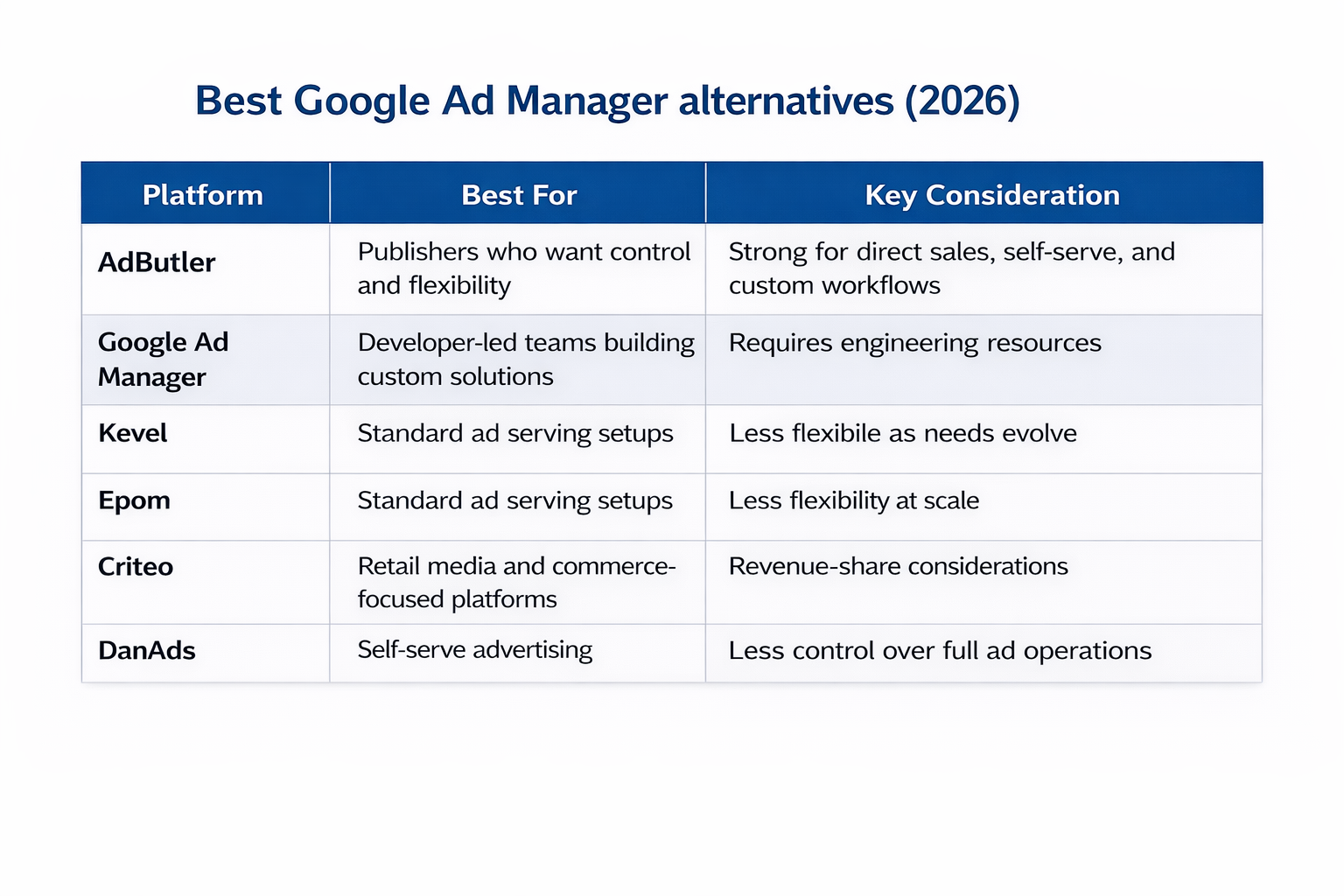 Best Google Ad Manager alternatives (2026)

| Platform | Best For | Key Consideration |
|---|---|---|
| AdButler | Publishers who want control and flexibility | Strong for direct sales, self-serve, and custom workflows |
| Google Ad Manager | Developer-led teams building custom solutions | Requires engineering resources |
| Kevel | Standard ad serving setups | Less flexibile as needs evolve |
| Epom | Standard ad serving setups | Less flexibility at scale |
| Criteo | Retail media and commerce-focused platforms | Revenue-share considerations |
| DanAds | Self-serve advertising | Less control over full ad operations |